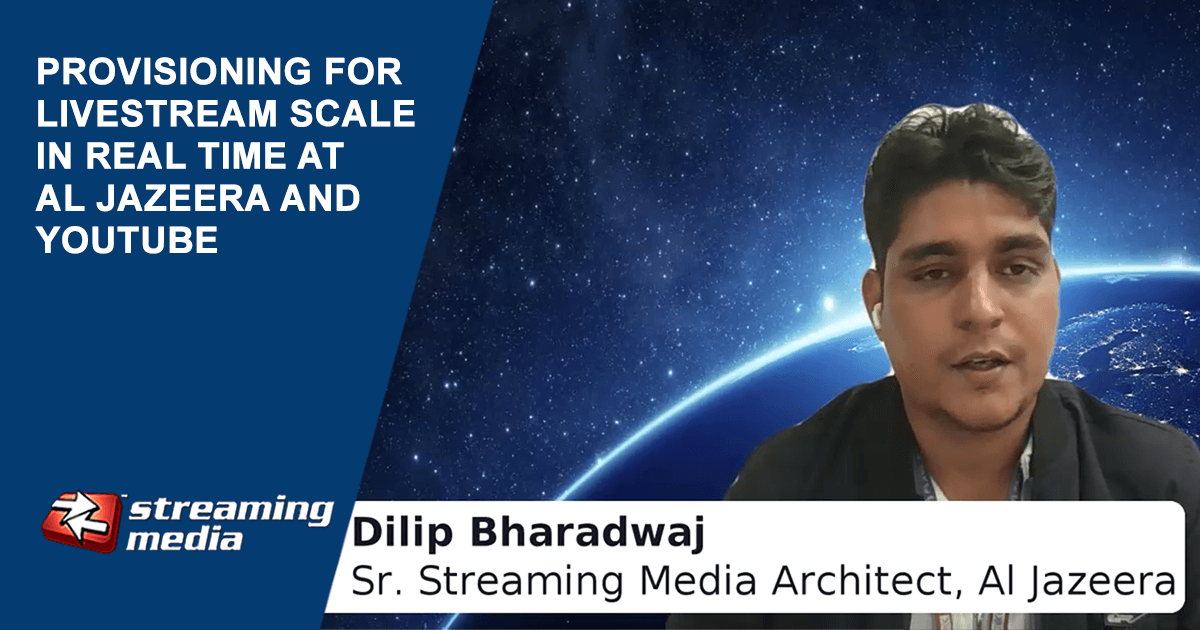 PROVISIONING FOR LIVESTREAM SCALE IN REAL TIME AT AL JAZEERA AND YOUTUBE

streaming media

Dilip Bharadwaj
Sr. Streaming Media Architect, Al Jazeera